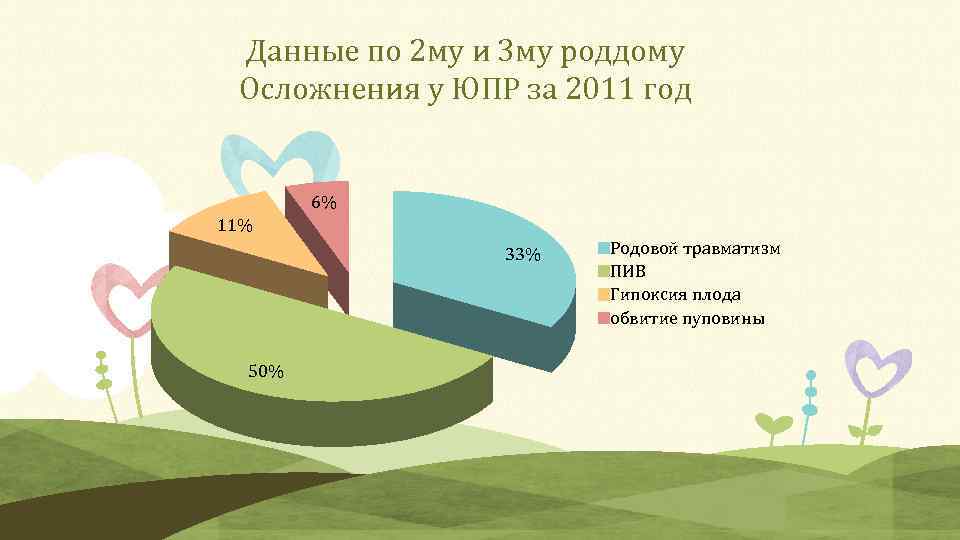 Данные по 2му и 3му роддому
Осложнения у ЮПР за 2011 год

6%
11%
33%
50%

Родовой травматизм
ПИВ
Гипоксия плода
обвитие пуповины